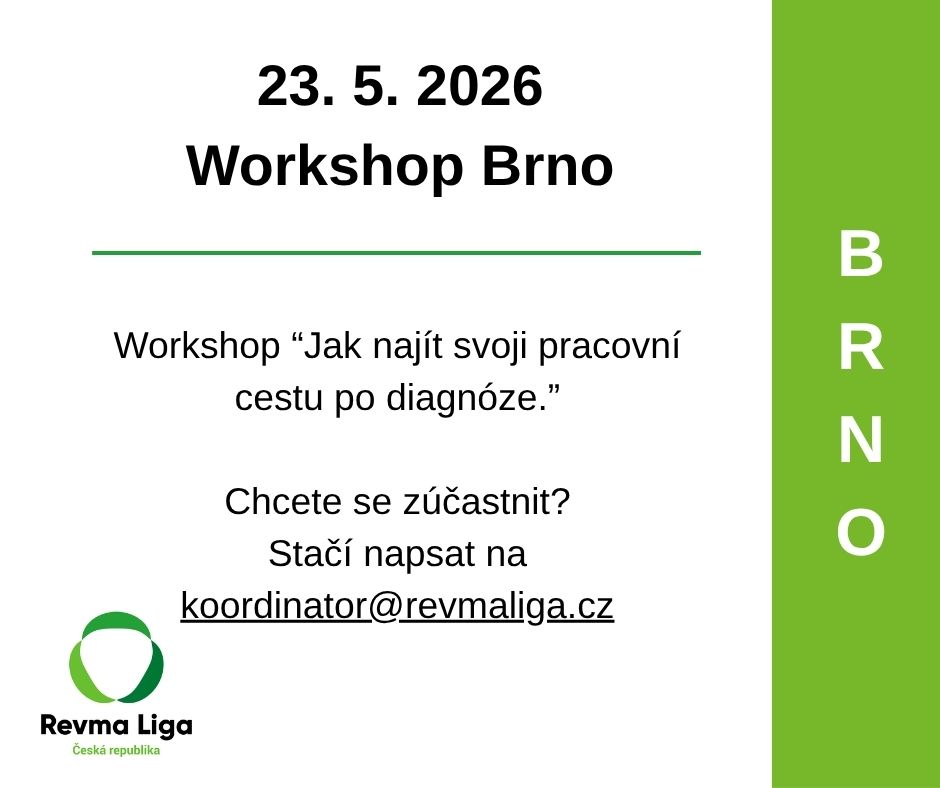 23. 5. 2026
Workshop Brno

Workshop “Jak najít svoji pracovní cestu po diagnóze.”

Chcete se zúčastnit?
Stačí napsat na
koordinator@revmaliga.cz

Revma Liga
Česká republika

B
R
N
O